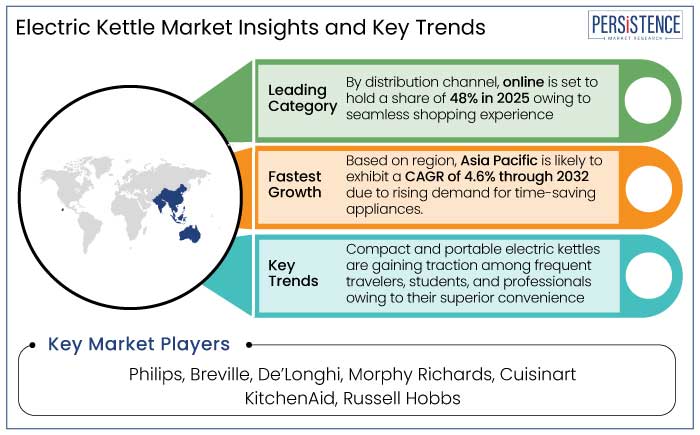 Electric Kettle Market Insights and Key Trends

PERSISTENCE
MARKET RESEARCH

Leading Category

By distribution channel, online is set to hold a share of 48% in 2025 owing to seamless shopping experience

Fastest Growth

Based on region, Asia Pacific is likely to exhibit a CAGR of 4.6% through 2032 due to rising demand for time-saving appliances.

Key Trends

Compact and portable electric kettles are gaining traction among frequent travelers, students, and professionals owing to their superior convenience

Key Market Players

Philips, Breville, De'Longhi, Morphy Richards, Cuisinart KitchenAid, Russell Hobbs